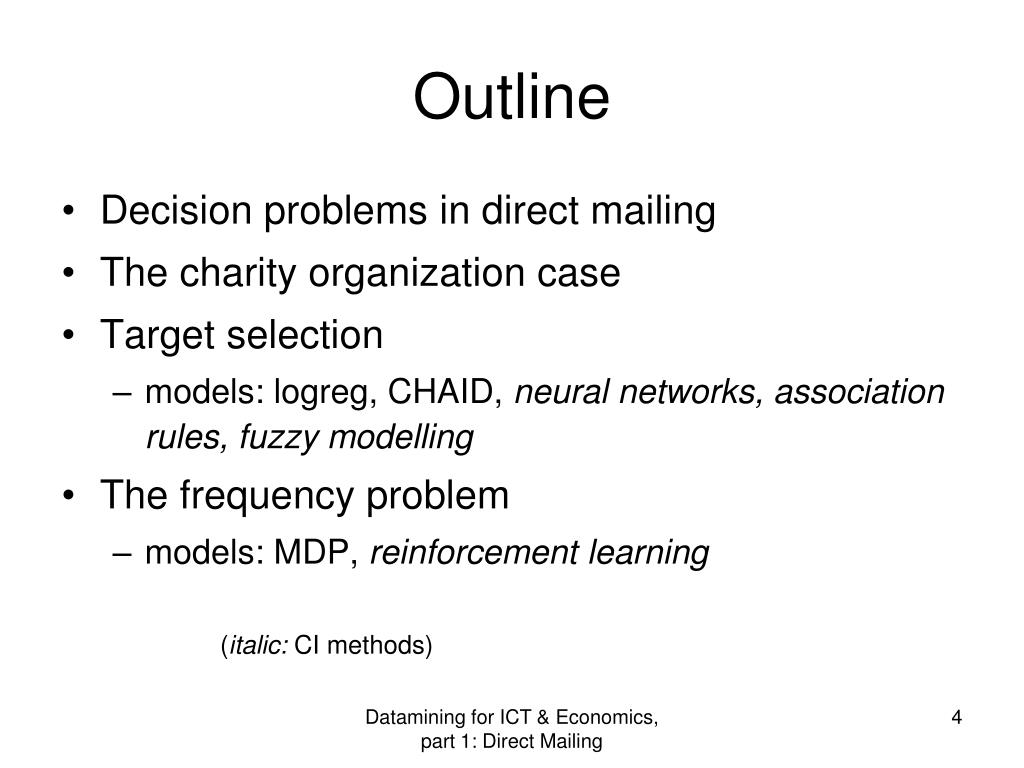 Outline

• Decision problems in direct mailing
• The charity organization case
• Target selection
– models: logreg, CHAID, neural networks, association rules, fuzzy modelling
• The frequency problem
– models: MDP, reinforcement learning

(italic: CI methods)

Datamining for ICT & Economics, part 1: Direct Mailing

4